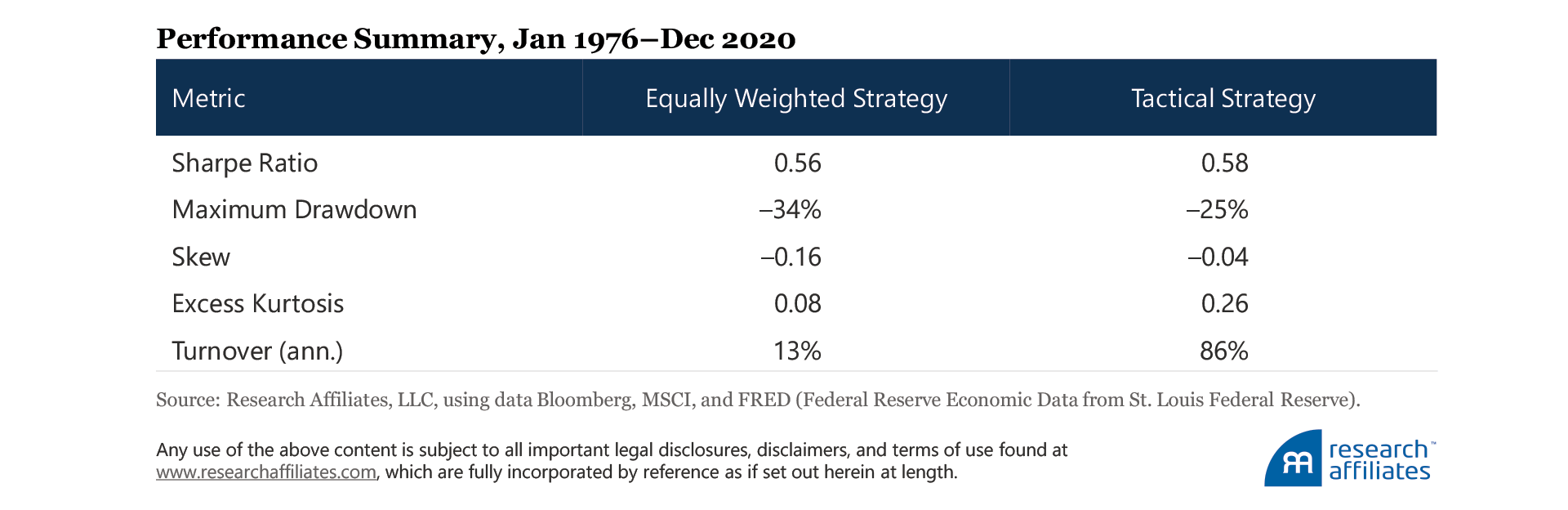 Performance Summary, Jan 1976–Dec 2020

| Metric | Equally Weighted Strategy | Tactical Strategy |
|---|---|---|
| Sharpe Ratio | 0.56 | 0.58 |
| Maximum Drawdown | –34% | –25% |
| Skew | –0.16 | –0.04 |
| Excess Kurtosis | 0.08 | 0.26 |
| Turnover (ann.) | 13% | 86% |

Source: Research Affiliates, LLC, using data Bloomberg, MSCI, and FRED (Federal Reserve Economic Data from St. Louis Federal Reserve).

Any use of the above content is subject to all important legal disclosures, disclaimers, and terms of use found at www.researchaffiliates.com, which are fully incorporated by reference as if set out herein at length.

research™ affiliates